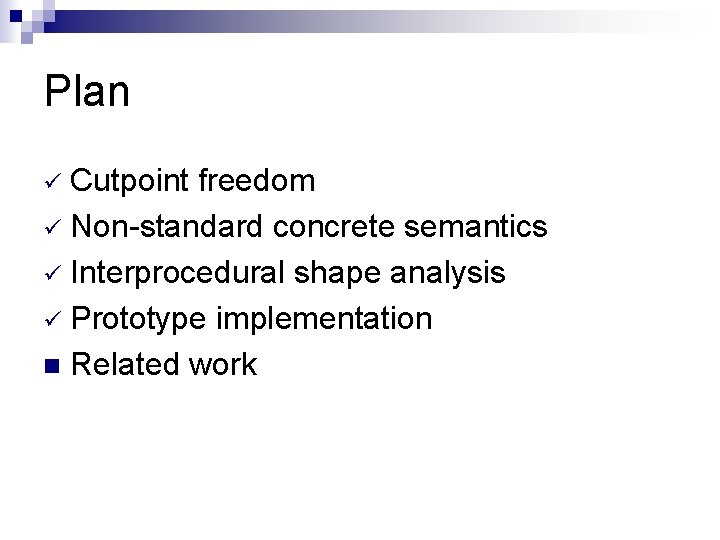 Plan

✓ Cutpoint freedom
✓ Non-standard concrete semantics
✓ Interprocedural shape analysis
✓ Prototype implementation
■ Related work